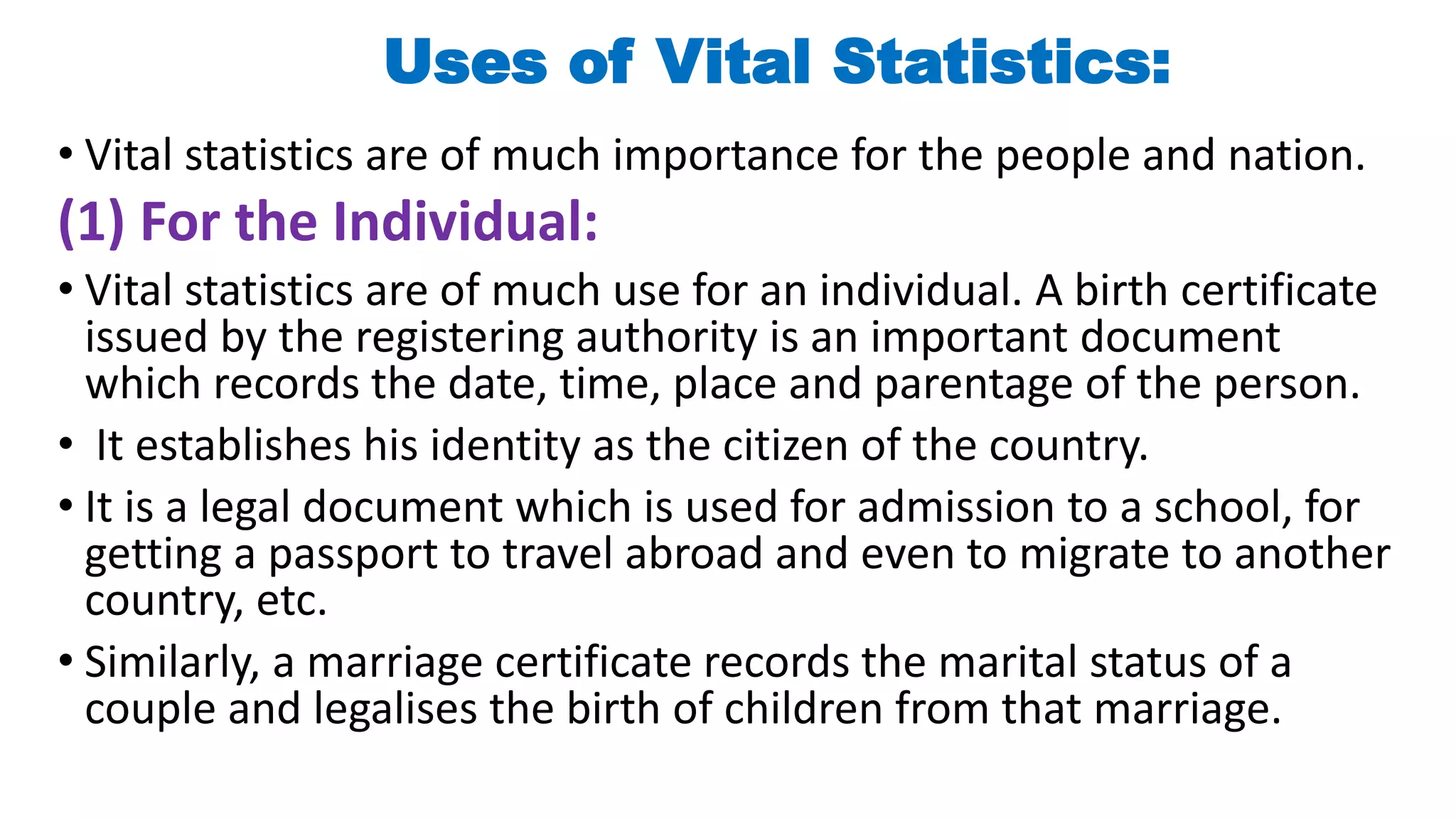 Uses of Vital Statistics:

• Vital statistics are of much importance for the people and nation.

(1) For the Individual:

• Vital statistics are of much use for an individual. A birth certificate issued by the registering authority is an important document which records the date, time, place and parentage of the person.

• It establishes his identity as the citizen of the country.

• It is a legal document which is used for admission to a school, for getting a passport to travel abroad and even to migrate to another country, etc.

• Similarly, a marriage certificate records the marital status of a couple and legalises the birth of children from that marriage.